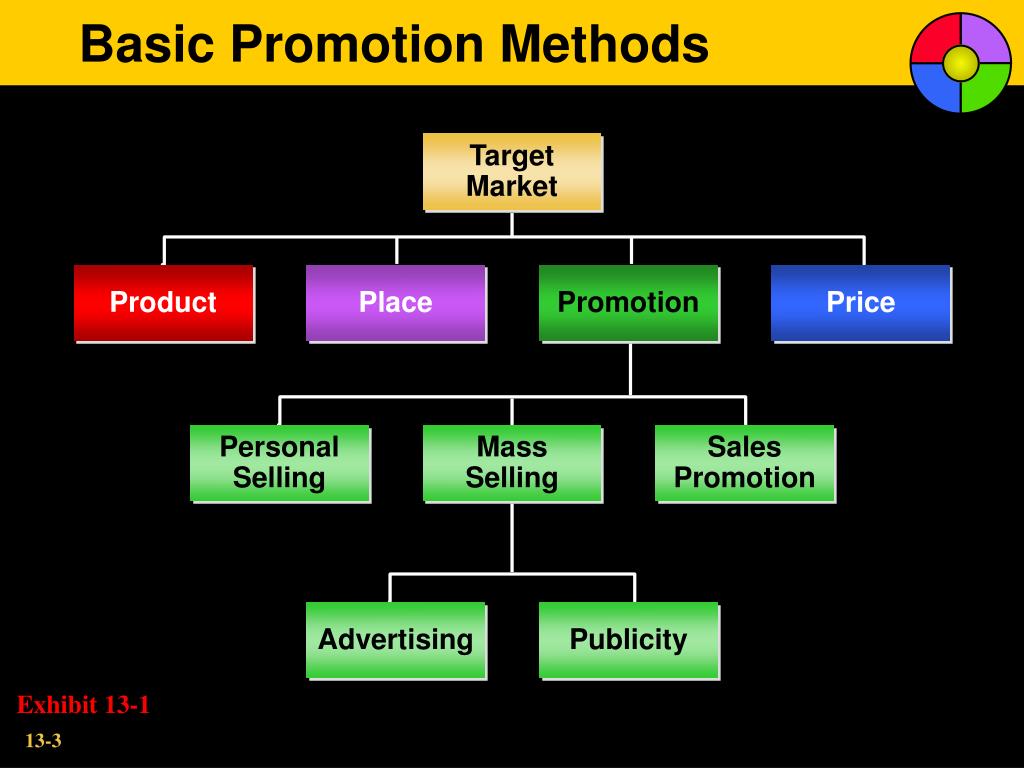 Basic Promotion Methods

Target Market

Product

Place

Promotion

Price

Personal Selling

Mass Selling

Sales Promotion

Advertising

Publicity

Exhibit 13-1

13-3